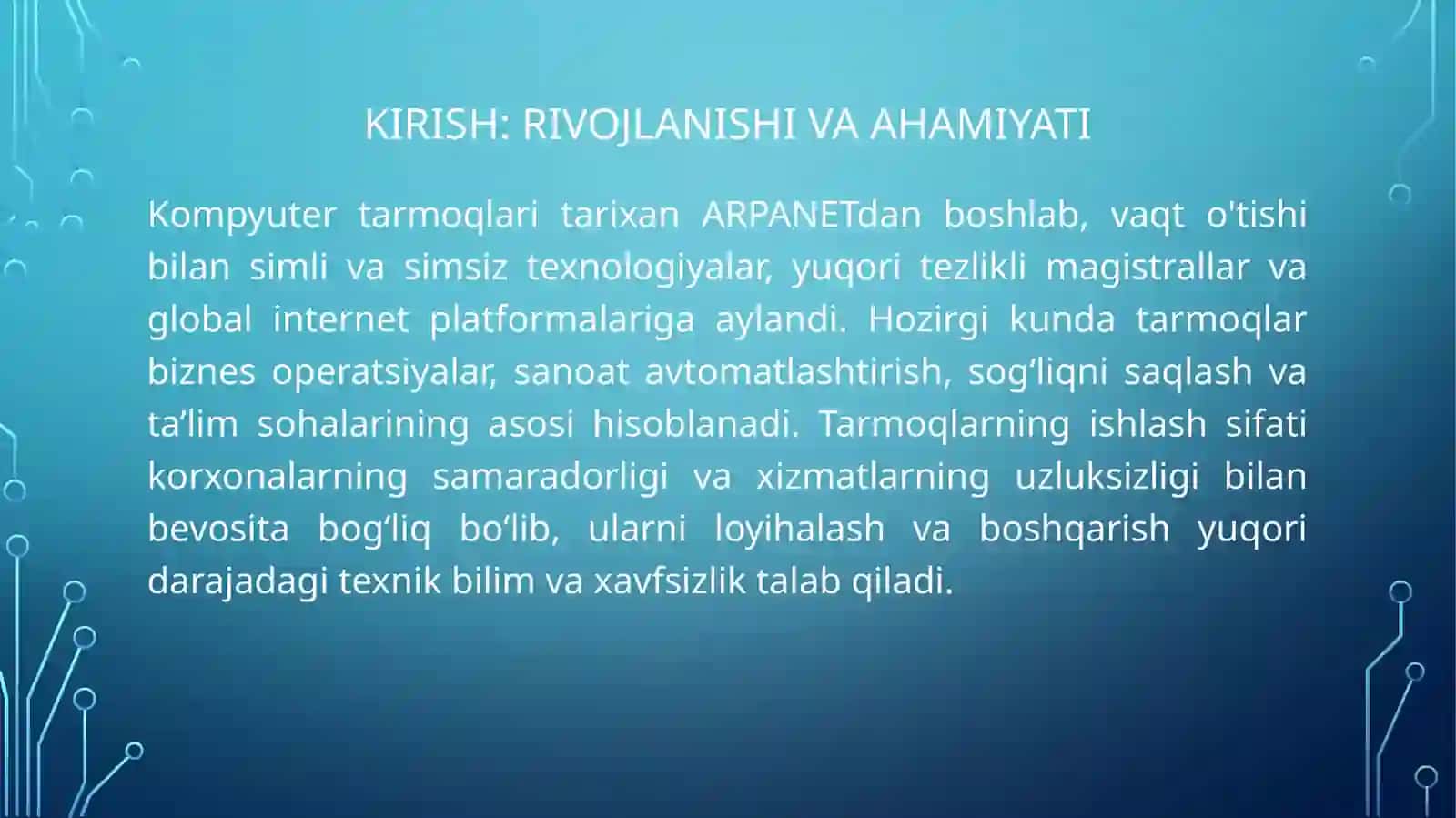 KIRISH: RIVOJLANISHI VA AHAMIYATI

Kompyuter tarmoqlari tarixan ARPANETdan boshlab, vaqt o'tishi bilan simli va simsiz texnologiyalar, yuqori tezlikli magistrallar va global internet platformalariga aylandi. Hozirgi kunda tarmoqlar biznes operatsiyalar, sanoat avtomatlashtirish, sog‘liqni saqlash va ta’lim sohalarining asosi hisoblanadi. Tarmoqlarning ishlash sifati korxonalarning samaradorligi va xizmatlarning uzluksizligi bilan bevosita bog‘liq bo‘lib, ularni loyihalash va boshqarish yuqori darajadagi texnik bilim va xavfsizlik talab qiladi.